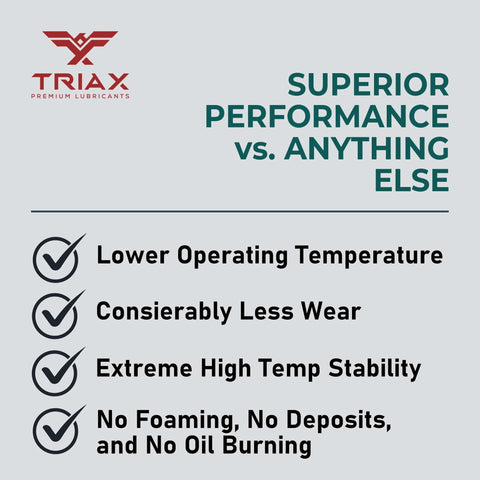 TRIAX
PREMIUM LUBRICANTS

SUPERIOR PERFORMANCE vs. ANYTHING ELSE

Lower Operating Temperature

Consierably Less Wear

Extreme High Temp Stability

No Foaming, No Deposits, and No Oil Burning